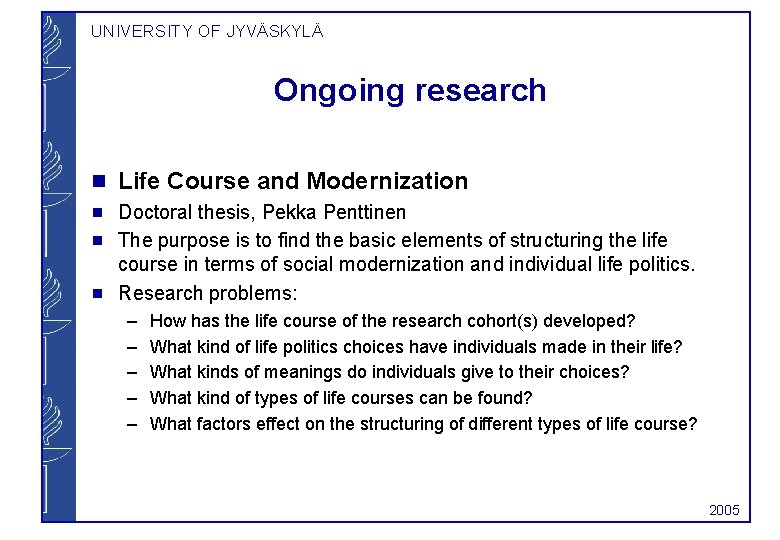 UNIVERSITY OF JYVÄSKYLÄ

Ongoing research

■ Life Course and Modernization
■ Doctoral thesis, Pekka Penttinen
■ The purpose is to find the basic elements of structuring the life course in terms of social modernization and individual life politics.
■ Research problems:
– How has the life course of the research cohort(s) developed?
– What kind of life politics choices have individuals made in their life?
– What kinds of meanings do individuals give to their choices?
– What kind of types of life courses can be found?
– What factors effect on the structuring of different types of life course?

2005